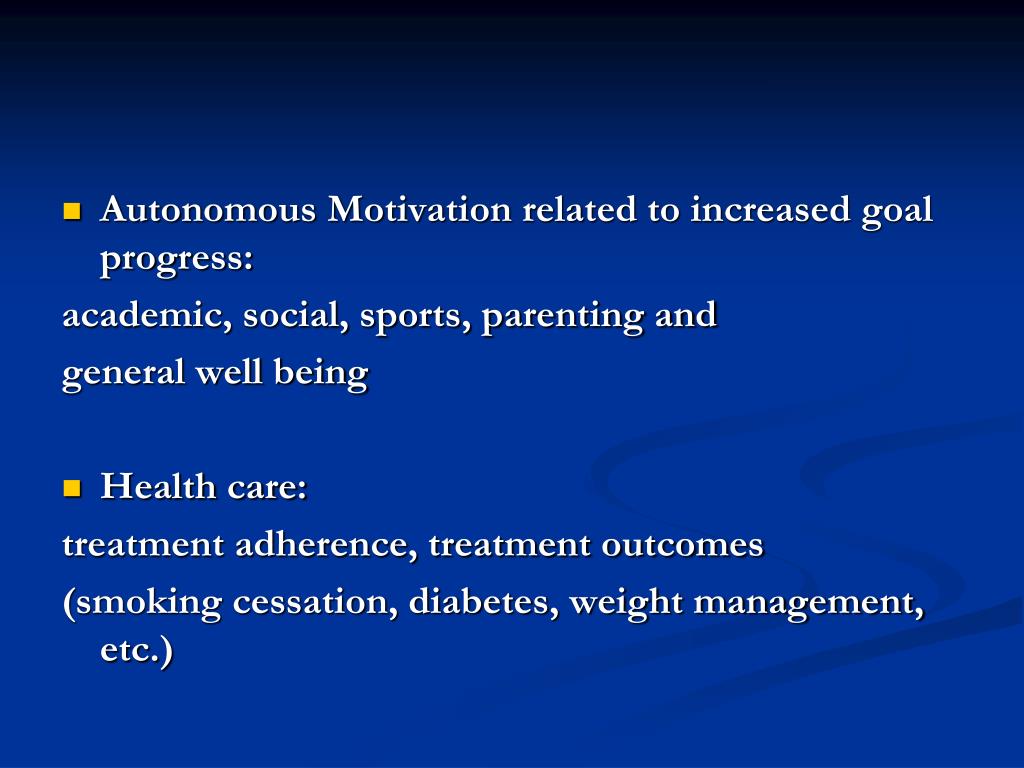 Autonomous Motivation related to increased goal progress:
academic, social, sports, parenting and
general well being

Health care:
treatment adherence, treatment outcomes
(smoking cessation, diabetes, weight management, etc.)